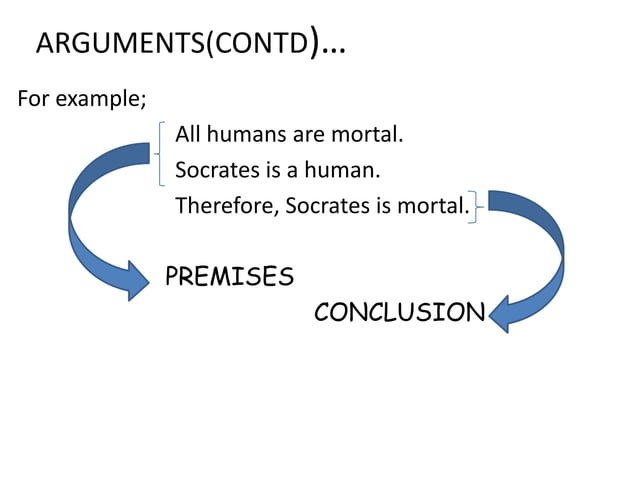 ARGUMENTS(CONTD)...

For example;

All humans are mortal.

Socrates is a human.

Therefore, Socrates is mortal.

PREMISES

CONCLUSION